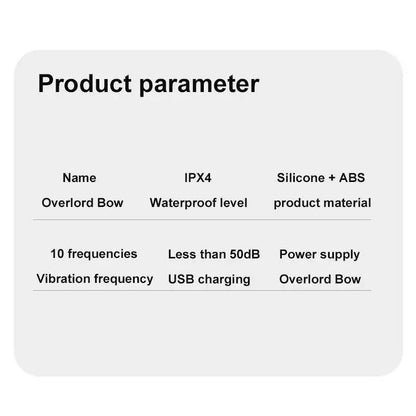 Product parameter

| Name | IPX4 | Silicone + ABS |
|---|---|---|
| Overlord Bow | Waterproof level | product material |
| 10 frequencies | Less than 50dB | Power supply |
| Vibration frequency | USB charging | Overlord Bow |